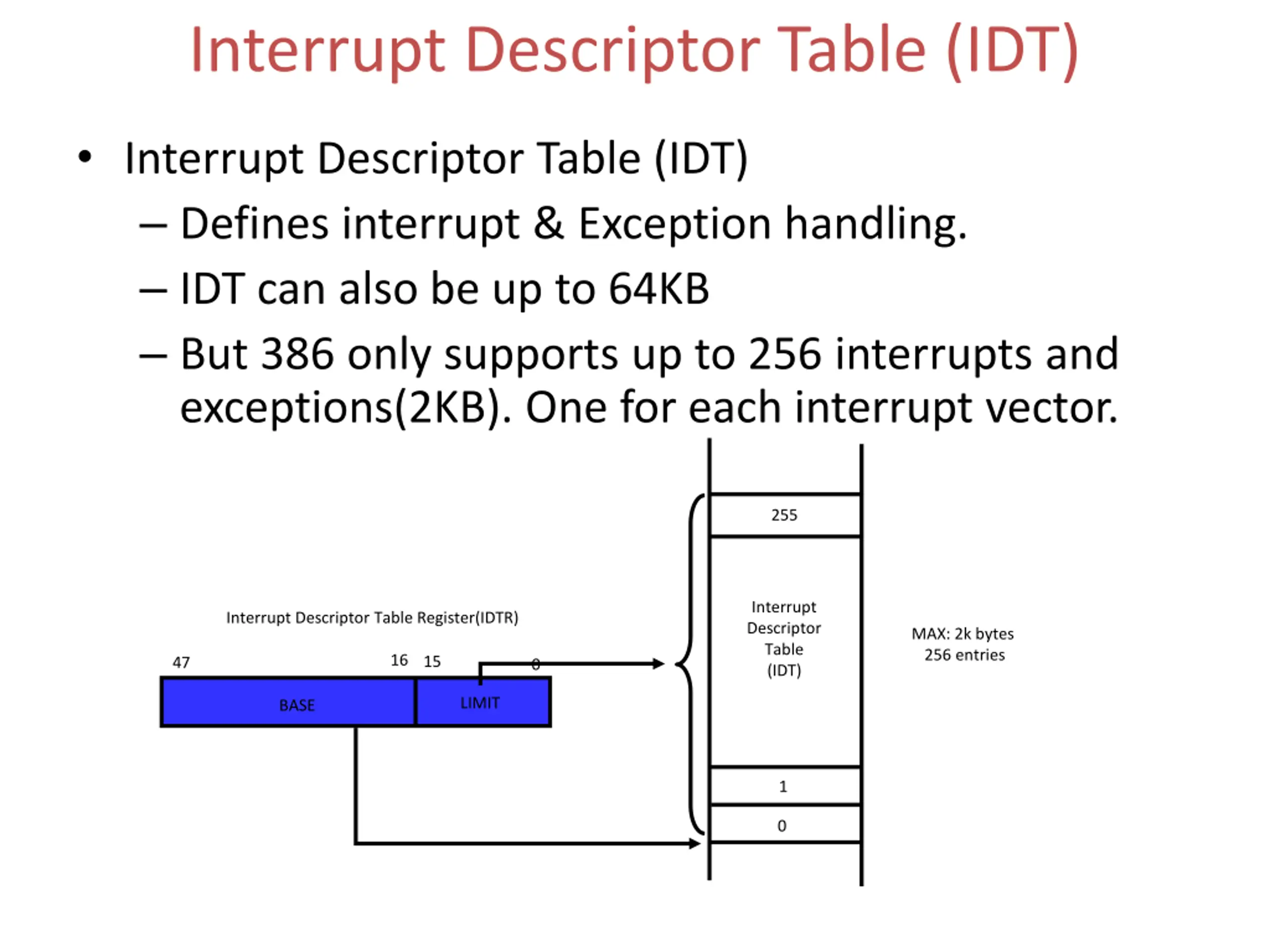 Interrupt Descriptor Table (IDT)

• Interrupt Descriptor Table (IDT)
– Defines interrupt & Exception handling.
– IDT can also be up to 64KB
– But 386 only supports up to 256 interrupts and exceptions(2KB). One for each interrupt vector.

Interrupt Descriptor Table Register(IDTR)

47
16
15
0
BASE
LIMIT

255
Interrupt Descriptor Table (IDT)
1
0

MAX: 2k bytes
256 entries